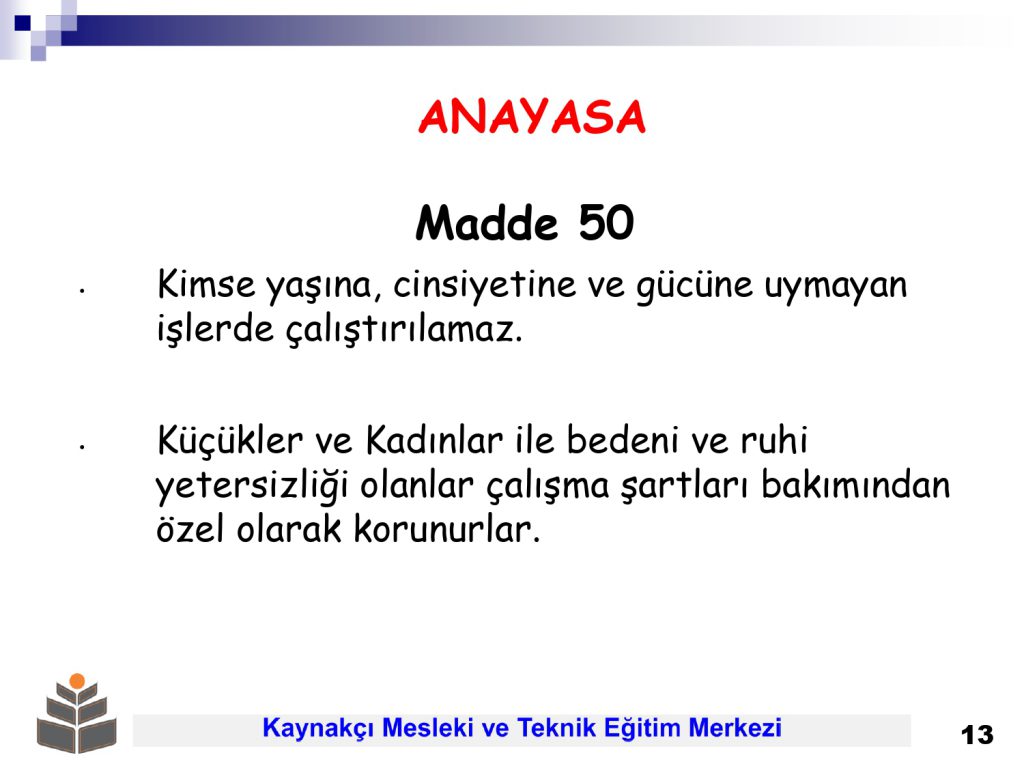 ANAYASA

Madde 50

• Kimse yaşına, cinsiyetine ve gücüne uymayan işlerde çalıştırılamaz.

• Küçükler ve Kadınlar ile bedeni ve ruhi yetersizliği olanlar çalışma şartları bakımından özel olarak korunurlar.

Kaynakçı Mesleki ve Teknik Eğitim Merkezi

13